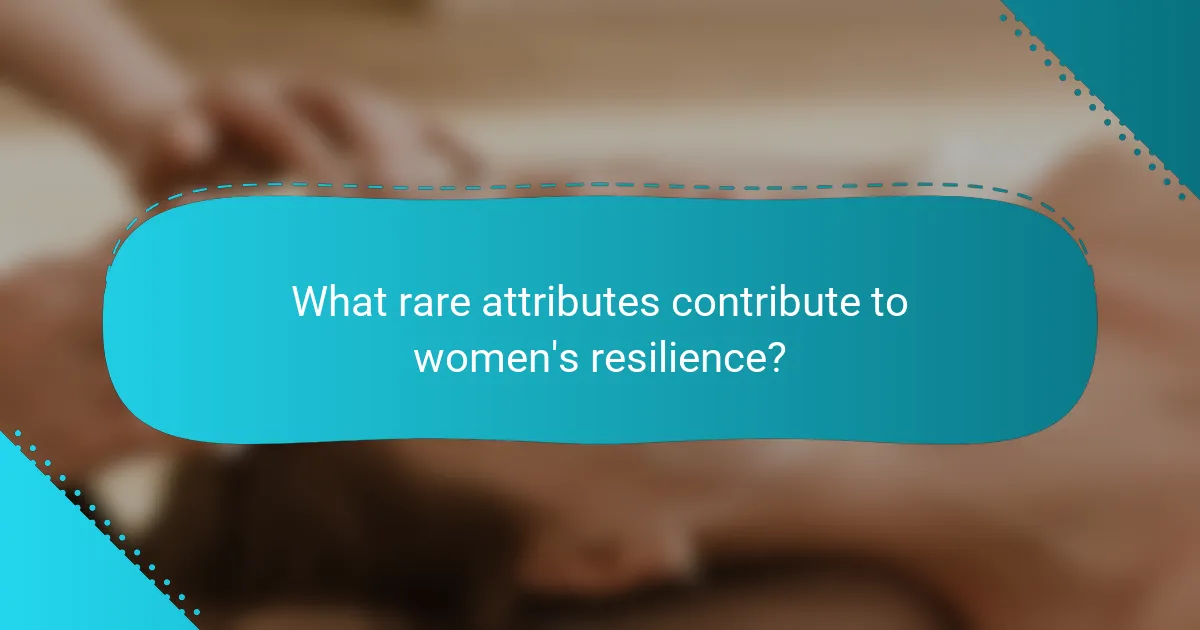 What rare attributes contribute to women's resilience?